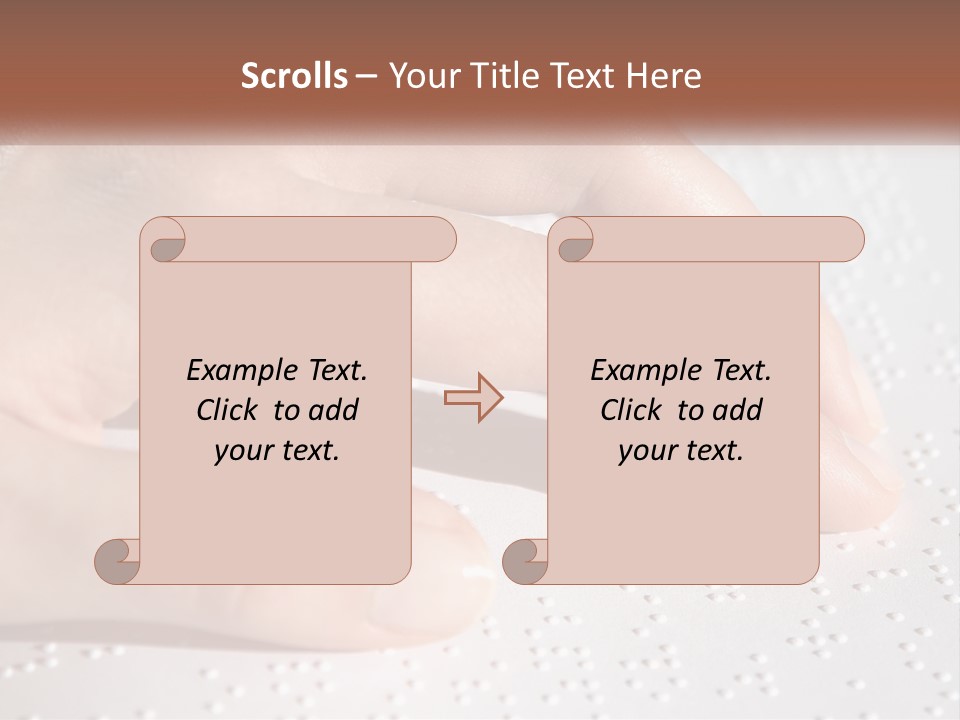 Scrolls – Your Title Text Here

Example Text. Click to add your text.

Example Text. Click to add your text.